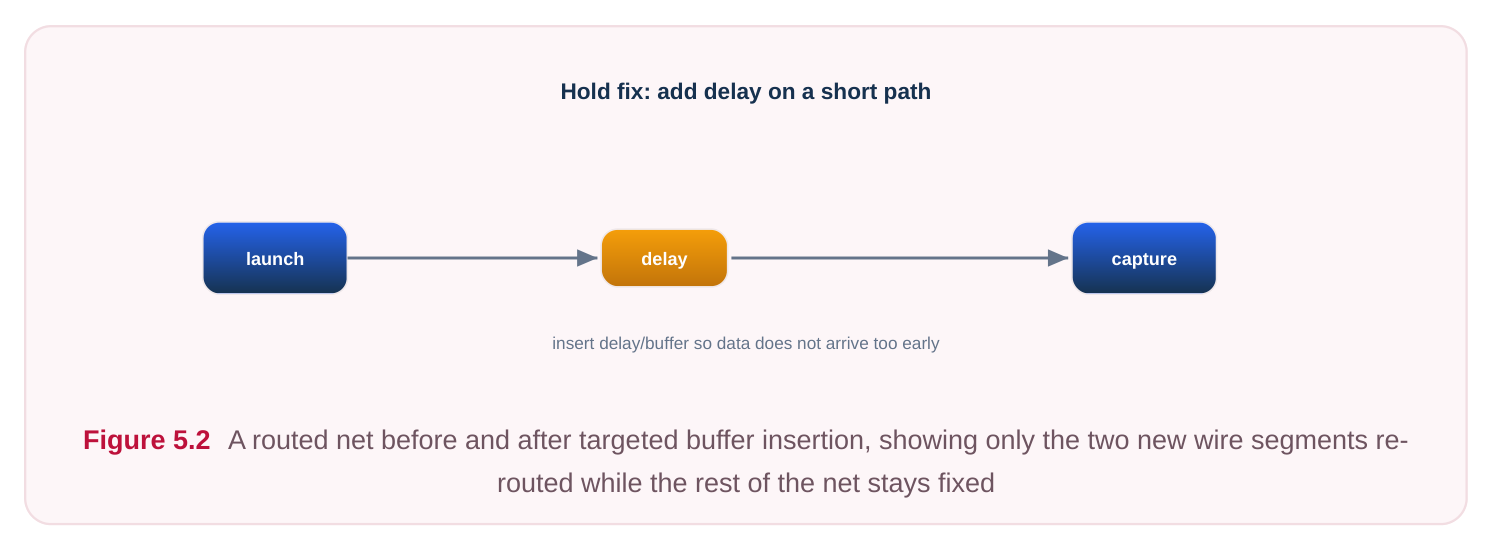 Hold fix: add delay on a short path

launch

delay

capture

insert delay/buffer so data does not arrive too early

Figure 5.2 A routed net before and after targeted buffer insertion, showing only the two new wire segments re-routed while the rest of the net stays fixed